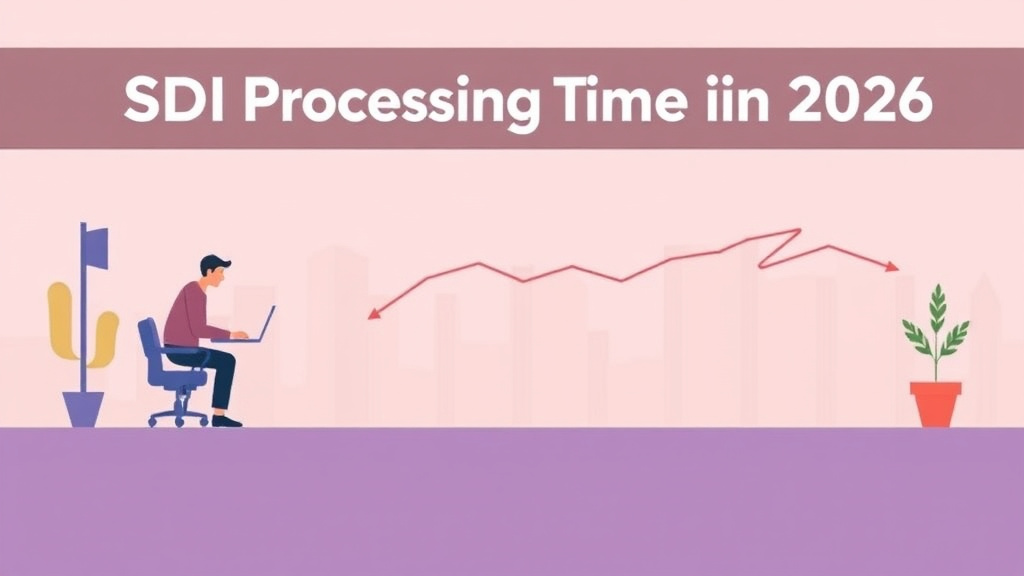 SDI Processing Time iin 2026